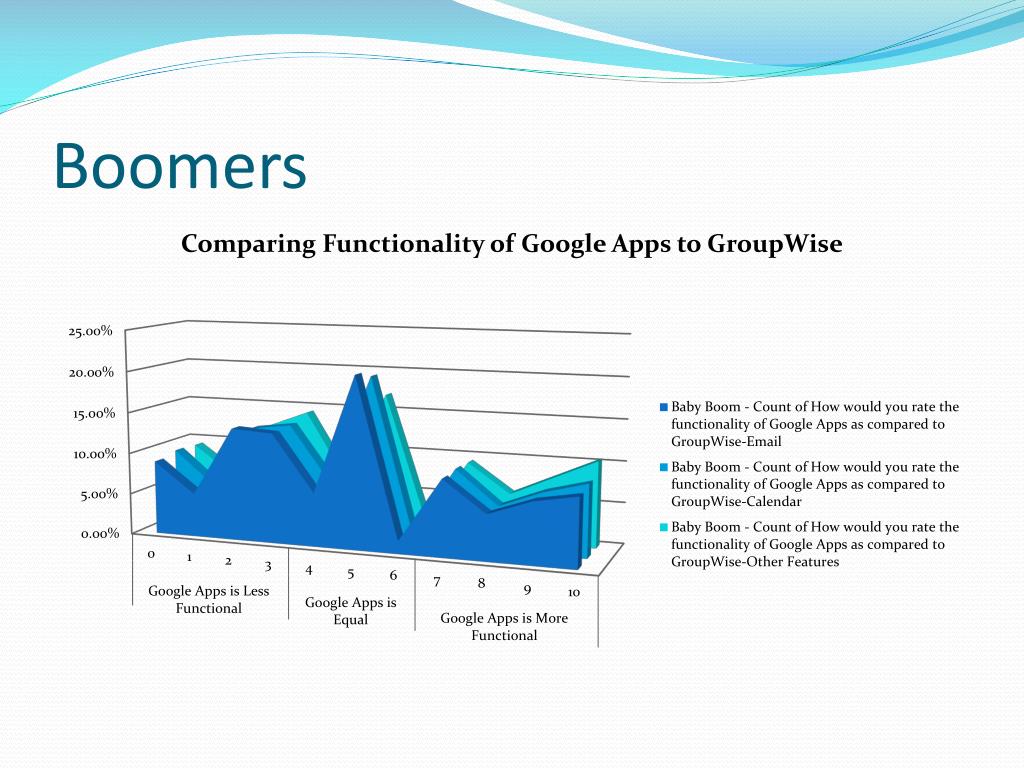 Boomers

Comparing Functionality of Google Apps to GroupWise

25.00%
20.00%
15.00%
10.00%
5.00%
0.00%

0 1 2 3 4 5 6 7 8 9 10

Google Apps is Less Functional
Google Apps is Equal
Google Apps is More Functional

Baby Boom - Count of How would you rate the functionality of Google Apps as compared to GroupWise-Email
Baby Boom - Count of How would you rate the functionality of Google Apps as compared to GroupWise-Calendar
Baby Boom - Count of How would you rate the functionality of Google Apps as compared to GroupWise-Other Features